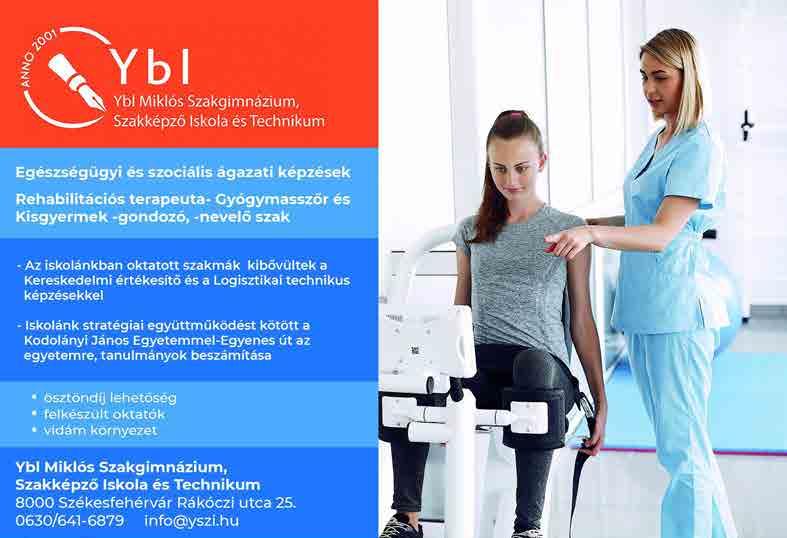 ANNO 2001

Ybl

Ybl Miklós Szakgimnázium, Szakképző Iskola és Technikum

Egészségügyi és szociális ágazati képzések

Rehabilitációs terapeuta- Gyógymasszőr és Kisgyermek -gondozó, -nevelő szak

- Az iskolánkban oktatott szakmák kibővültek a Kereskedelmi értékesítő és a Logisztikai technikus képzésekkel

- Iskolánk stratégiai együttműködést kötött a Kodolányi János Egyetemmel-Egyenes út az egyetemre, tanulmányok beszámítása

• ösztöndíj lehetőség
• felkészült oktatók
• vidám környezet

Ybl Miklós Szakgimnázium, Szakképző Iskola és Technikum
8000 Székesfehérvár Rákóczi utca 25.
0630/641-6879 info@yszi.hu